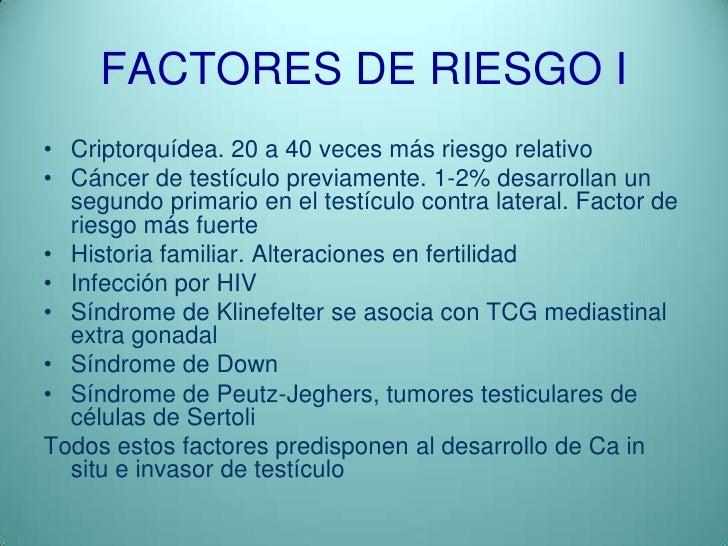 FACTORES DE RIESGO I

• Criptorquídea. 20 a 40 veces más riesgo relativo
• Cáncer de testículo previamente. 1-2% desarrollan un segundo primario en el testículo contra lateral. Factor de riesgo más fuerte
• Historia familiar. Alteraciones en fertilidad
• Infección por HIV
• Síndrome de Klinefelter se asocia con TCG mediastinal extra gonadal
• Síndrome de Down
• Síndrome de Peutz-Jeghers, tumores testiculares de células de Sertoli

Todos estos factores predisponen al desarrollo de Ca in situ e invasor de testículo